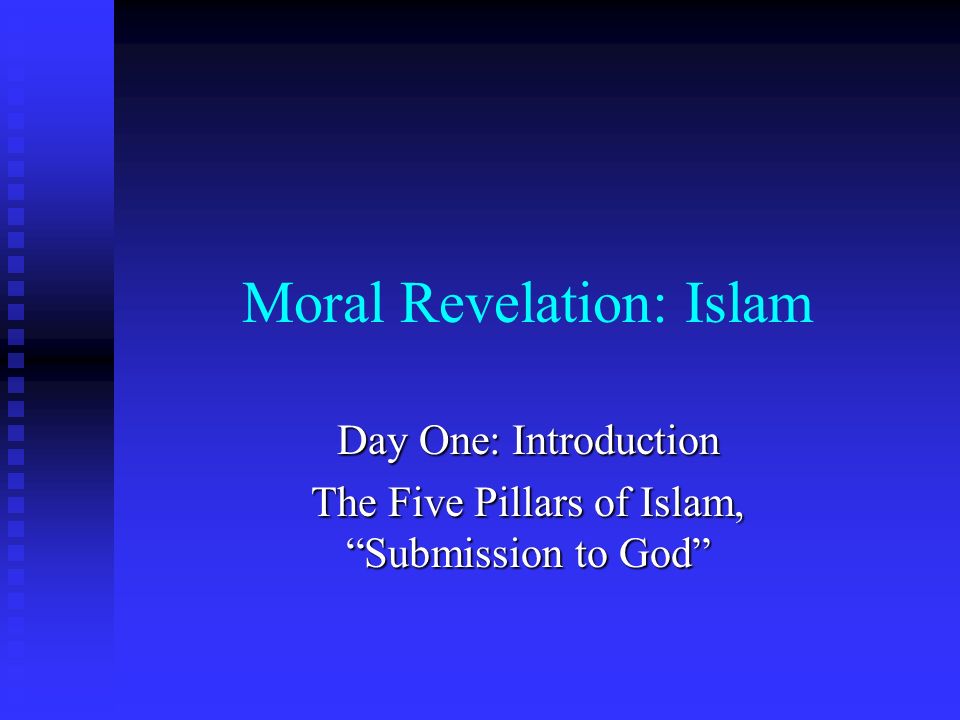 Moral Revelation: Islam

Day One: Introduction

The Five Pillars of Islam, “Submission to God”